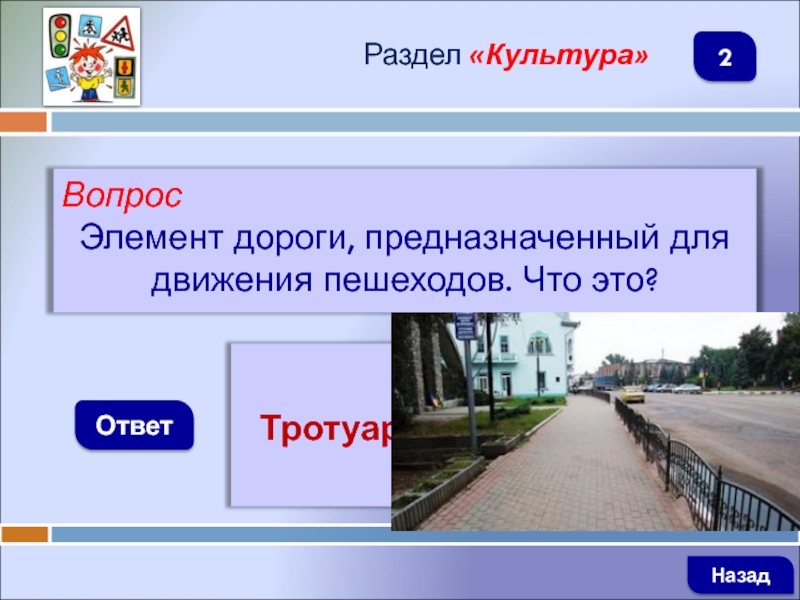 Раздел «Культура»

2

Вопрос
Элемент дороги, предназначенный для движения пешеходов. Что это?

Ответ

Тротуар

Назад